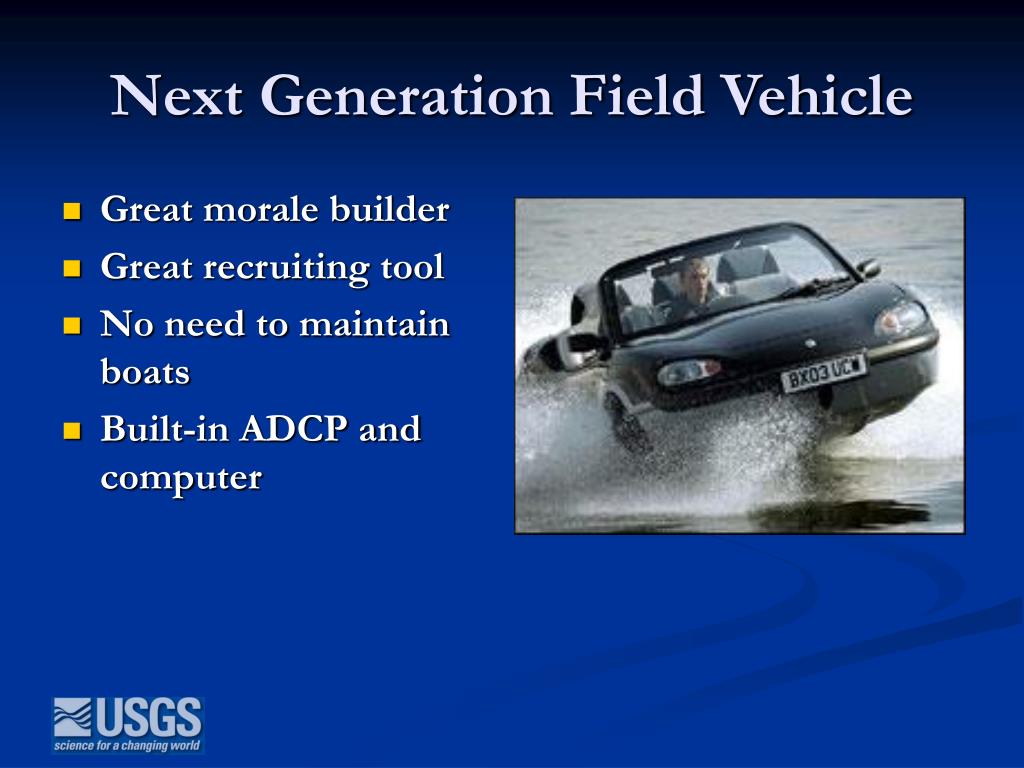 Next Generation Field Vehicle

- Great morale builder
- Great recruiting tool
- No need to maintain boats
- Built-in ADCP and computer

BX03 UCW

USGS
science for a changing world